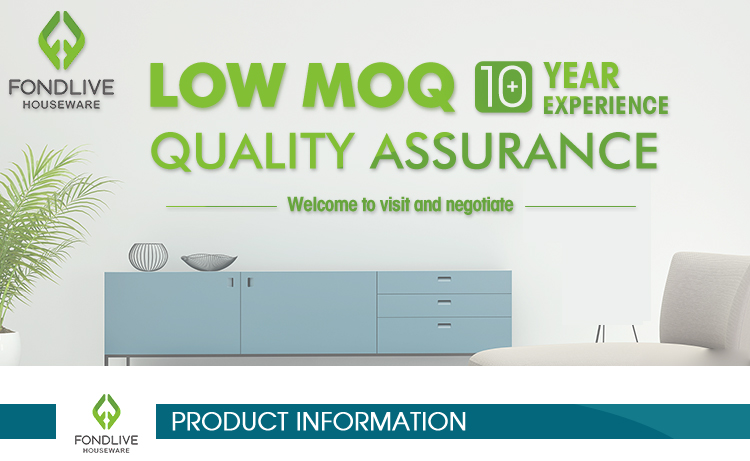 FONDLIVE
HOUSEWARE

LOW MOQ 10+ YEAR EXPERIENCE

QUALITY ASSURANCE

Welcome to visit and negotiate

FONDLIVE
HOUSEWARE

PRODUCT INFORMATION